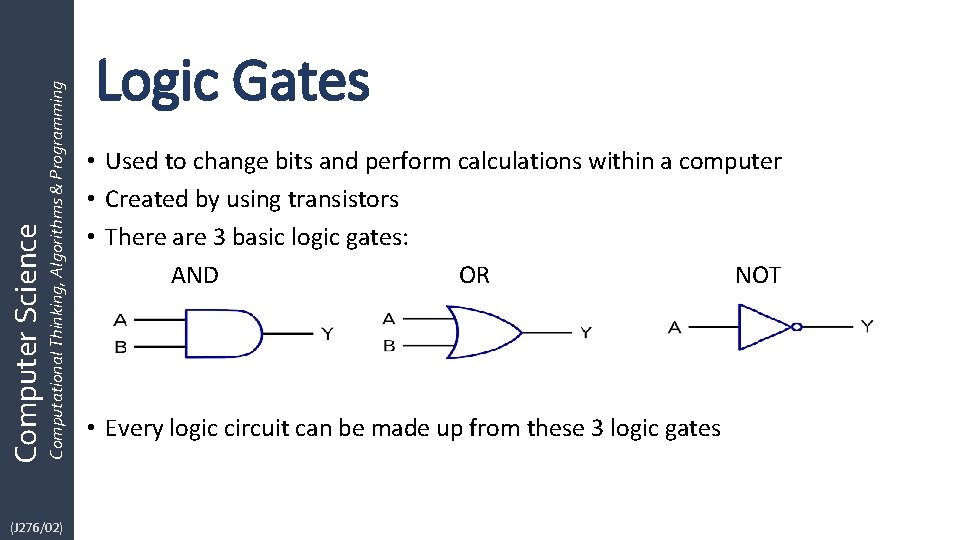 Computer Science
Computational Thinking, Algorithms & Programming

(J276/02)

Logic Gates

• Used to change bits and perform calculations within a computer
• Created by using transistors
• There are 3 basic logic gates:

AND
A
B
Y

OR
A
B
Y

NOT
A
Y

• Every logic circuit can be made up from these 3 logic gates